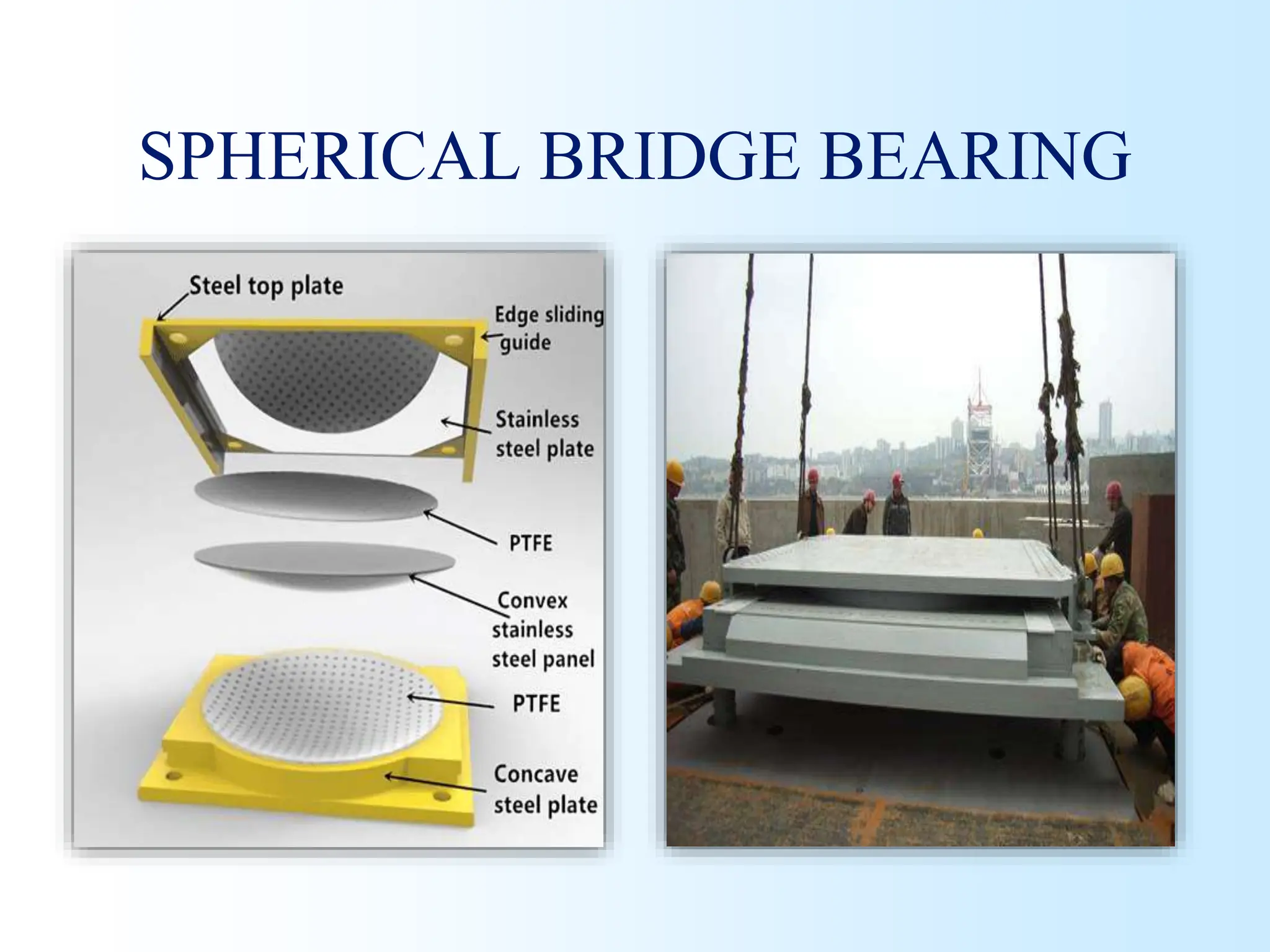 SPHERICAL BRIDGE BEARING

Steel top plate

Edge sliding guide

Stainless steel plate

PTFE

Convex stainless steel panel

PTFE

Concave steel plate